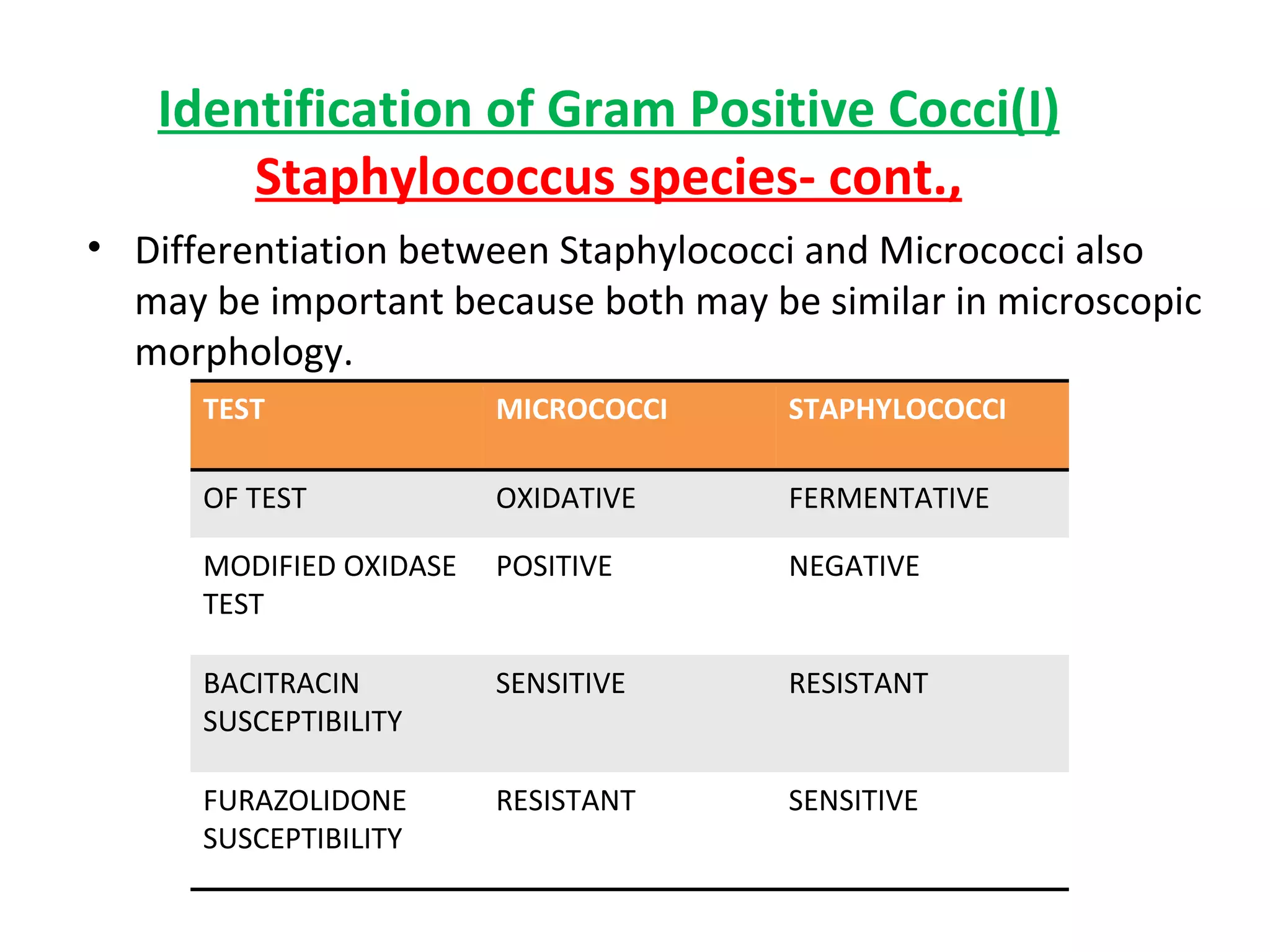 Identification of Gram Positive Cocci(I)
Staphylococcus species- cont.,

• Differentiation between Staphylococci and Micrococci also may be important because both may be similar in microscopic morphology.

| TEST | MICROCOCCI | STAPHYLOCOCCI |
|---|---|---|
| OF TEST | OXIDATIVE | FERMENTATIVE |
| MODIFIED OXIDASE TEST | POSITIVE | NEGATIVE |
| BACITRACIN SUSCEPTIBILITY | SENSITIVE | RESISTANT |
| FURAZOLIDONE SUSCEPTIBILITY | RESISTANT | SENSITIVE |